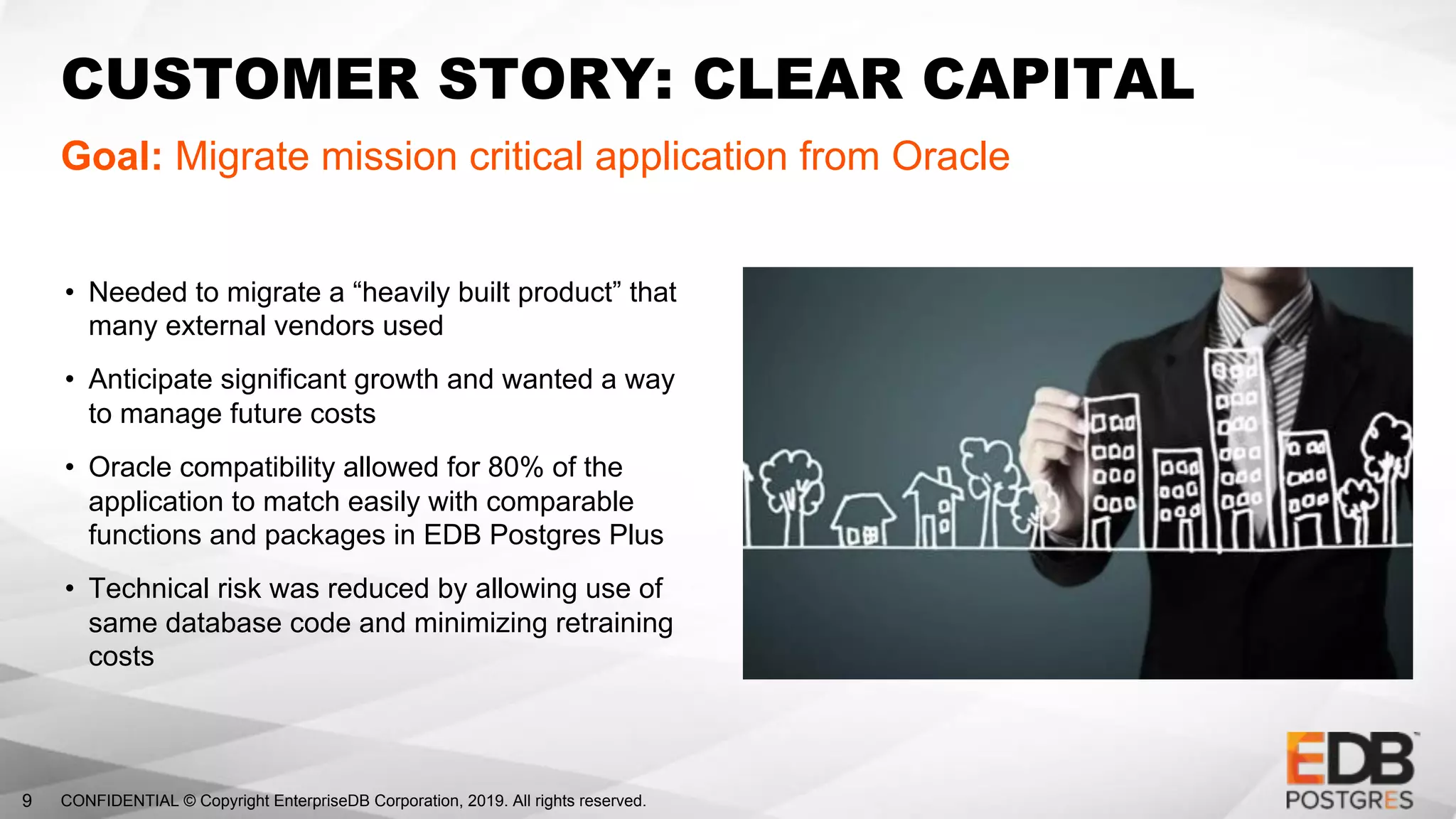 CUSTOMER STORY: CLEAR CAPITAL

Goal: Migrate mission critical application from Oracle

• Needed to migrate a “heavily built product” that many external vendors used

• Anticipate significant growth and wanted a way to manage future costs

• Oracle compatibility allowed for 80% of the application to match easily with comparable functions and packages in EDB Postgres Plus

• Technical risk was reduced by allowing use of same database code and minimizing retraining costs

9 CONFIDENTIAL © Copyright EnterpriseDB Corporation, 2019. All rights reserved.

EDB™ POSTGRES